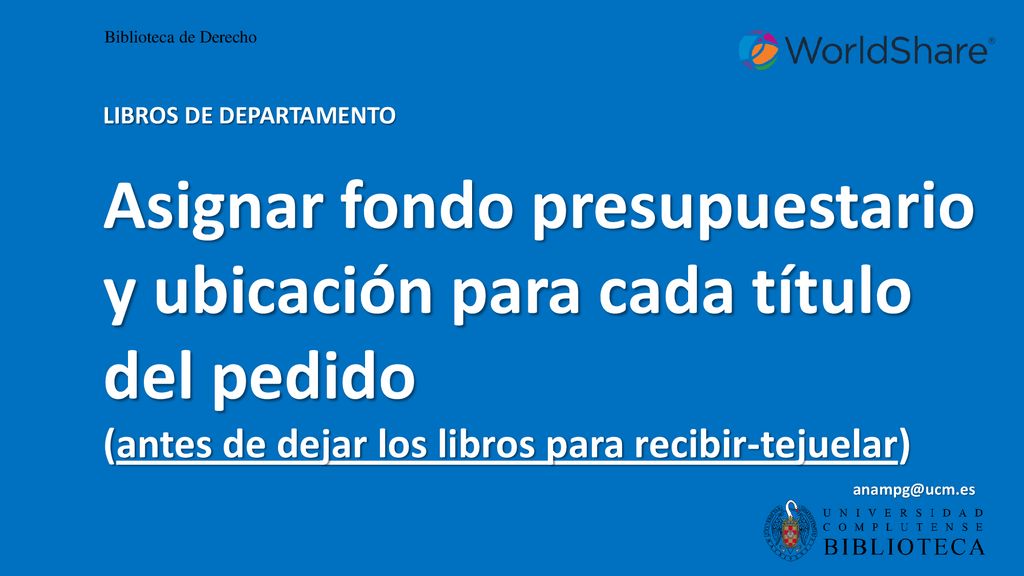 Biblioteca de Derecho

WorldShare®

LIBROS DE DEPARTAMENTO

Asignar fondo presupuestario y ubicación para cada título del pedido

(antes de dejar los libros para recibir-tejuelar)

anampg@ucm.es

UNIVERSIDAD COMPLUTENSE BIBLIOTECA